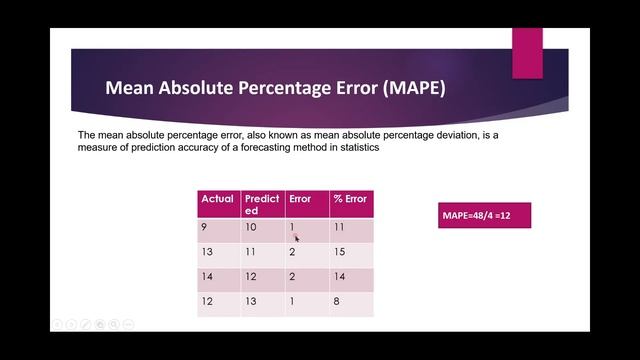 Mean Absolute Percentage Error (MAPE)

The mean absolute percentage error, also known as mean absolute percentage deviation, is a measure of prediction accuracy of a forecasting method in statistics

| Actual | Predicted | Error | % Error |
|---|---|---|---|
| 9 | 10 | 1 | 11 |
| 13 | 11 | 2 | 15 |
| 14 | 12 | 2 | 14 |
| 12 | 13 | 1 | 8 |

MAPE=48/4 =12